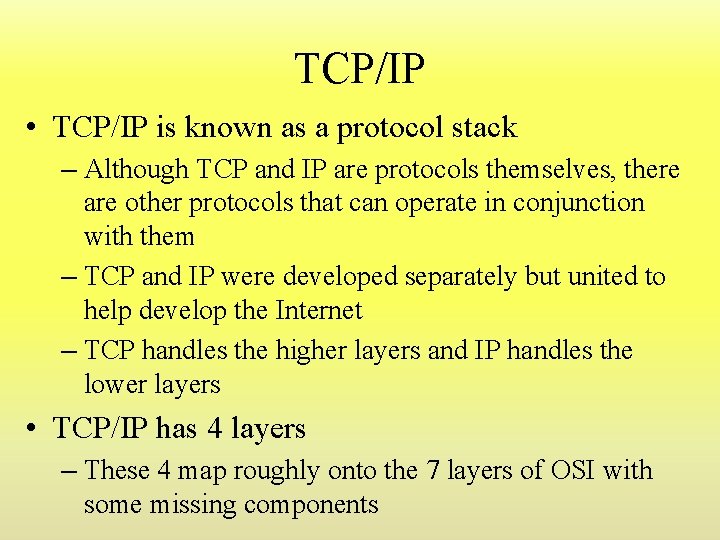 TCP/IP

• TCP/IP is known as a protocol stack

– Although TCP and IP are protocols themselves, there are other protocols that can operate in conjunction with them

– TCP and IP were developed separately but united to help develop the Internet

– TCP handles the higher layers and IP handles the lower layers

• TCP/IP has 4 layers

– These 4 map roughly onto the 7 layers of OSI with some missing components